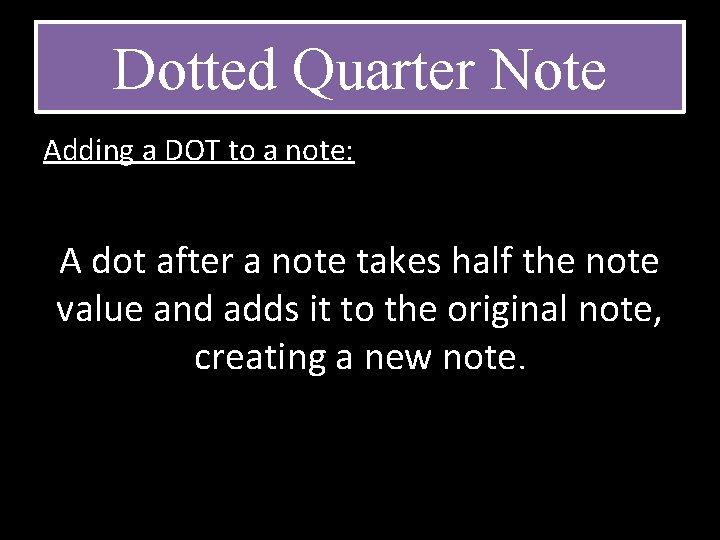 Dotted Quarter Note

Adding a DOT to a note:

A dot after a note takes half the note value and adds it to the original note, creating a new note.